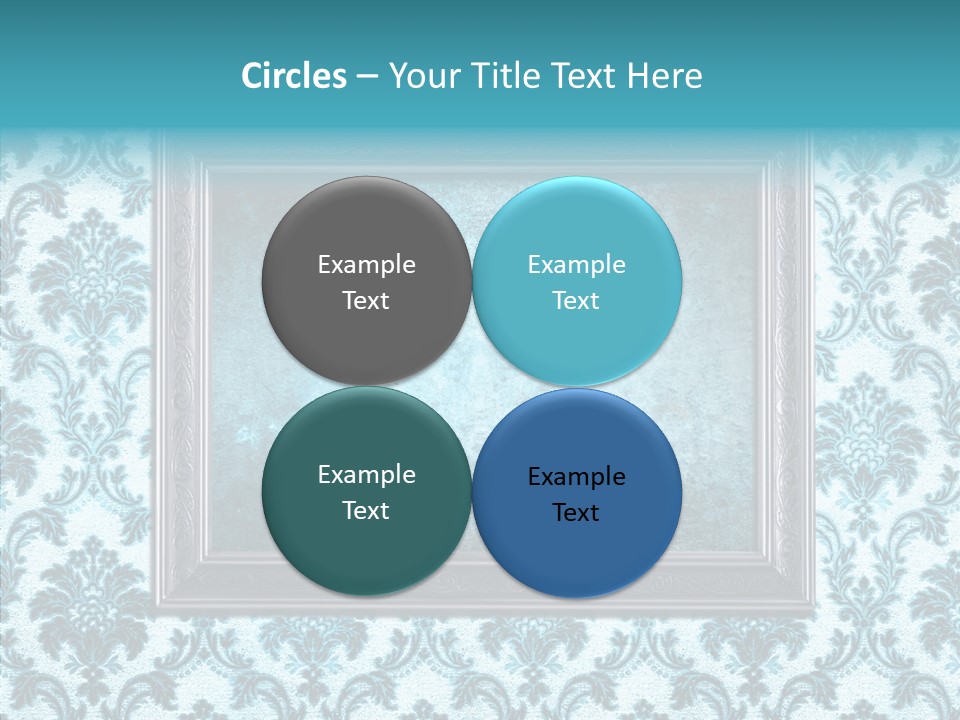 Circles – Your Title Text Here

Example Text

Example Text

Example Text

Example Text